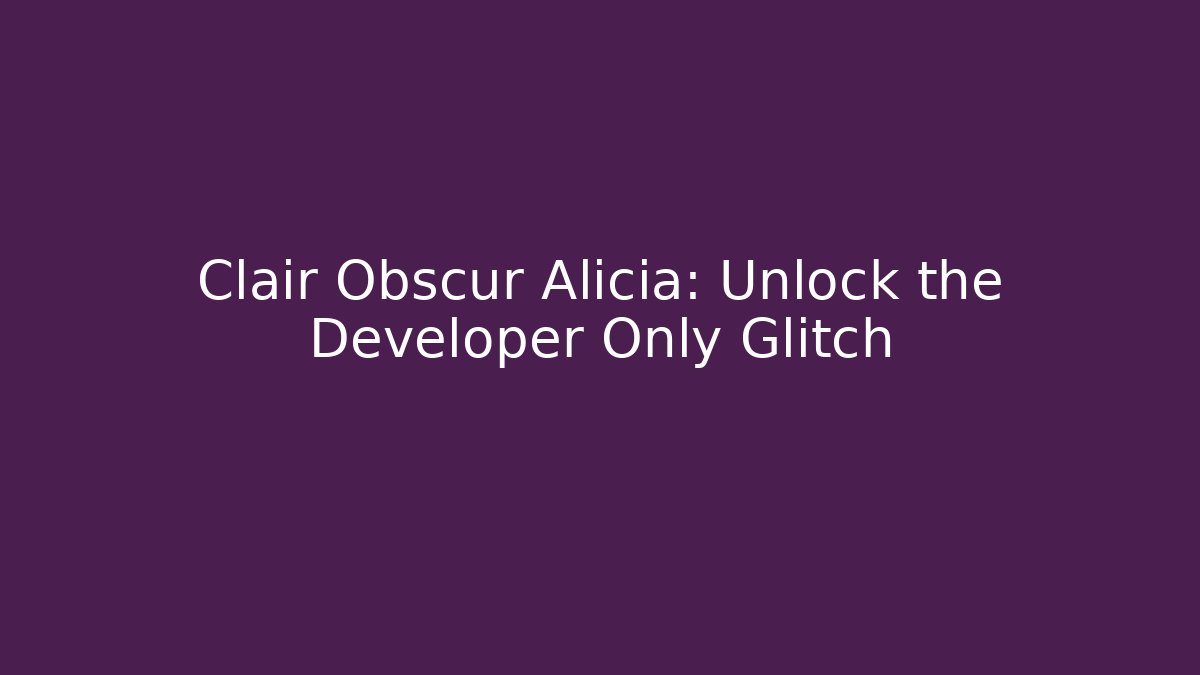 Clair Obscur Alicia: Unlock the Developer Only Glitch